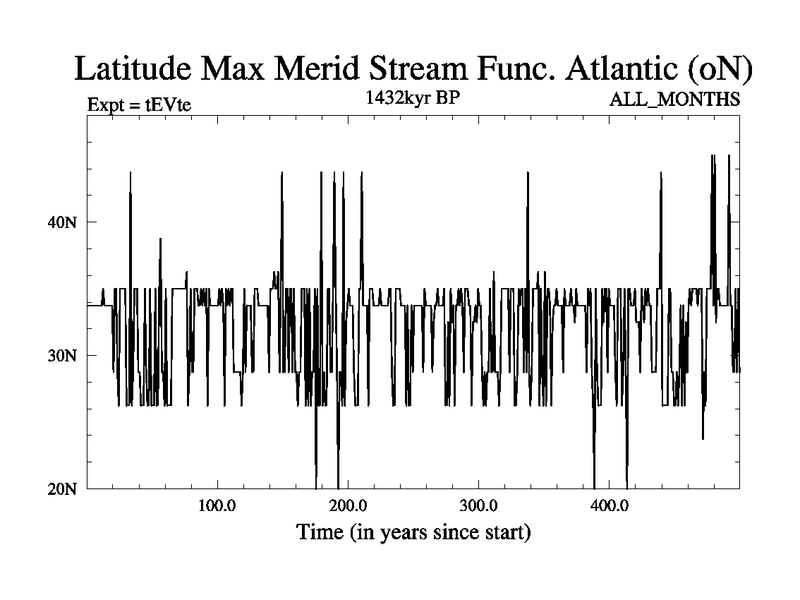 Latitude Max Merid Stream Func. Atlantic (oN)

Expt = tEVte

1432kyr BP

ALL_MONTHS

40N

30N

20N

100.0

200.0

300.0

400.0

Time (in years since start)